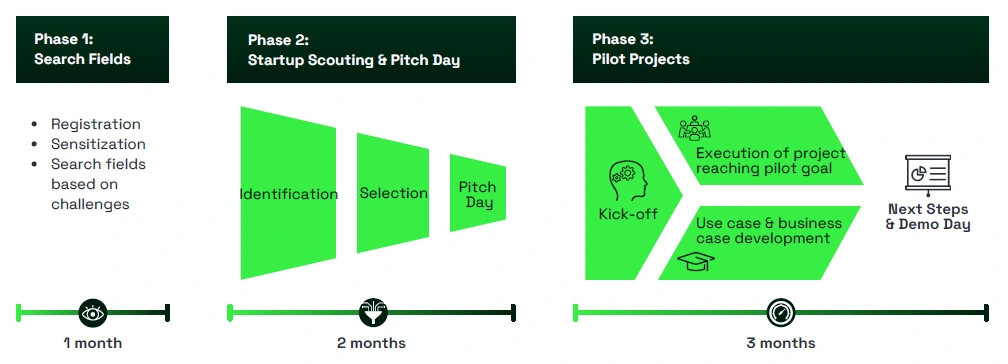 Phase 1:
Search Fields

- Registration
- Sensitization
- Search fields based on challenges

1 month

Phase 2:
Startup Scouting & Pitch Day

Identification

Selection

Pitch Day

2 months

Phase 3:
Pilot Projects

Kick-off

Execution of project reaching pilot goal

Use case & business case development

Next Steps & Demo Day

3 months